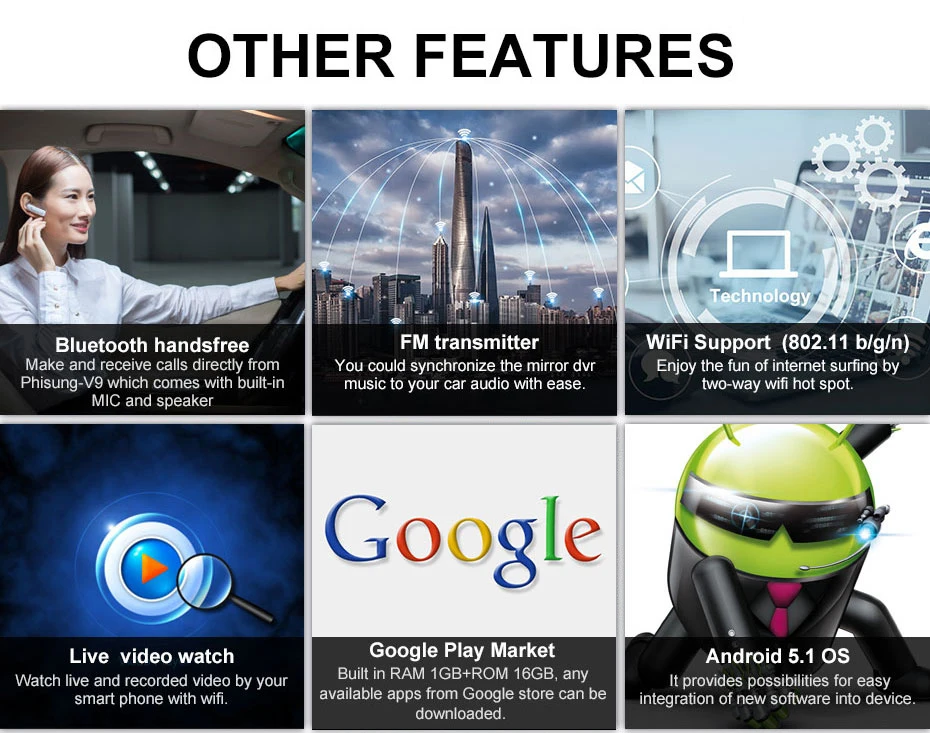 OTHER FEATURES

Bluetooth handsfree
Make and receive calls directly from Phisung-V9 which comes with built-in MIC and speaker

FM transmitter
You could synchronize the mirror dvr music to your car audio with ease.

Technology

WiFi Support (802.11 b/g/n)
Enjoy the fun of internet surfing by two-way wifi hot spot.

Live video watch
Watch live and recorded video by your smart phone with wifi.

Google

Google Play Market
Built in RAM 1GB+ROM 16GB, any available apps from Google store can be downloaded.

Android 5.1 OS
It provides possibilities for easy integration of new software into device.